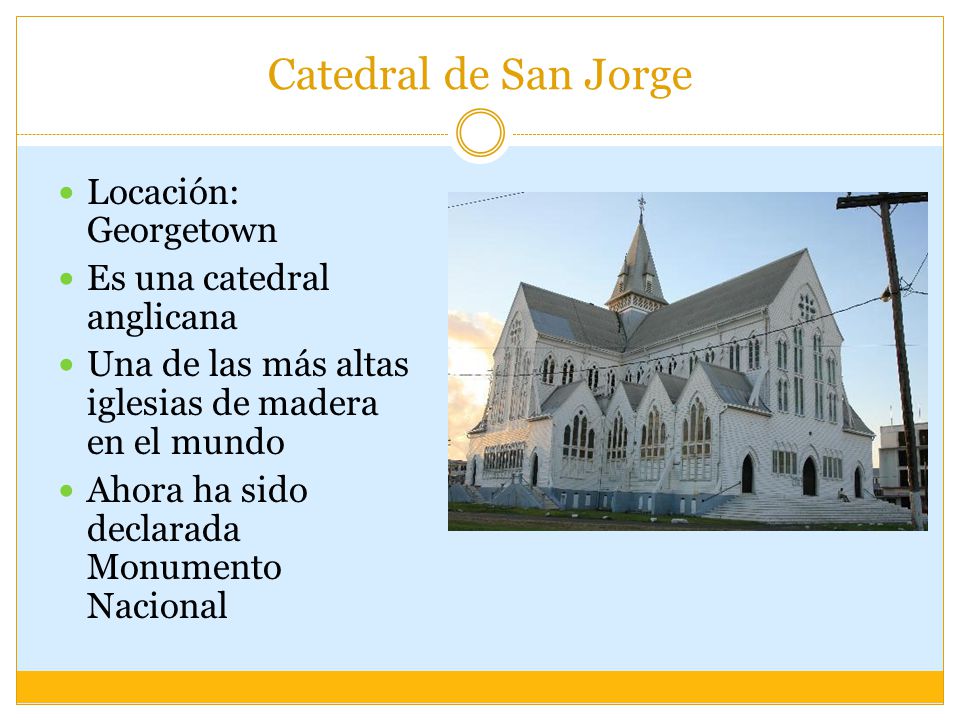 Catedral de San Jorge

- Locación: Georgetown
- Es una catedral anglicana
- Una de las más altas iglesias de madera en el mundo
- Ahora ha sido declarada Monumento Nacional